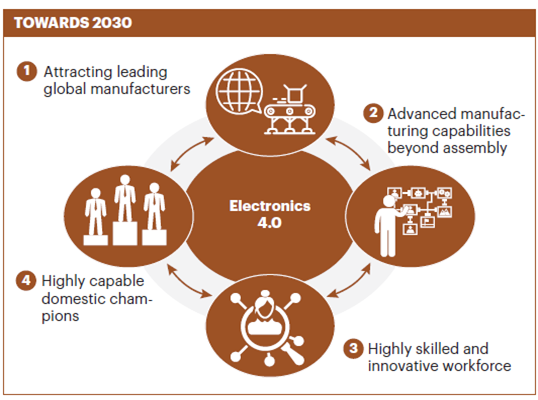 TOWARDS 2030

1 Attracting leading global manufacturers

2 Advanced manufacturing capabilities beyond assembly

Electronics 4.0

4 Highly capable domestic champions

3 Highly skilled and innovative workforce